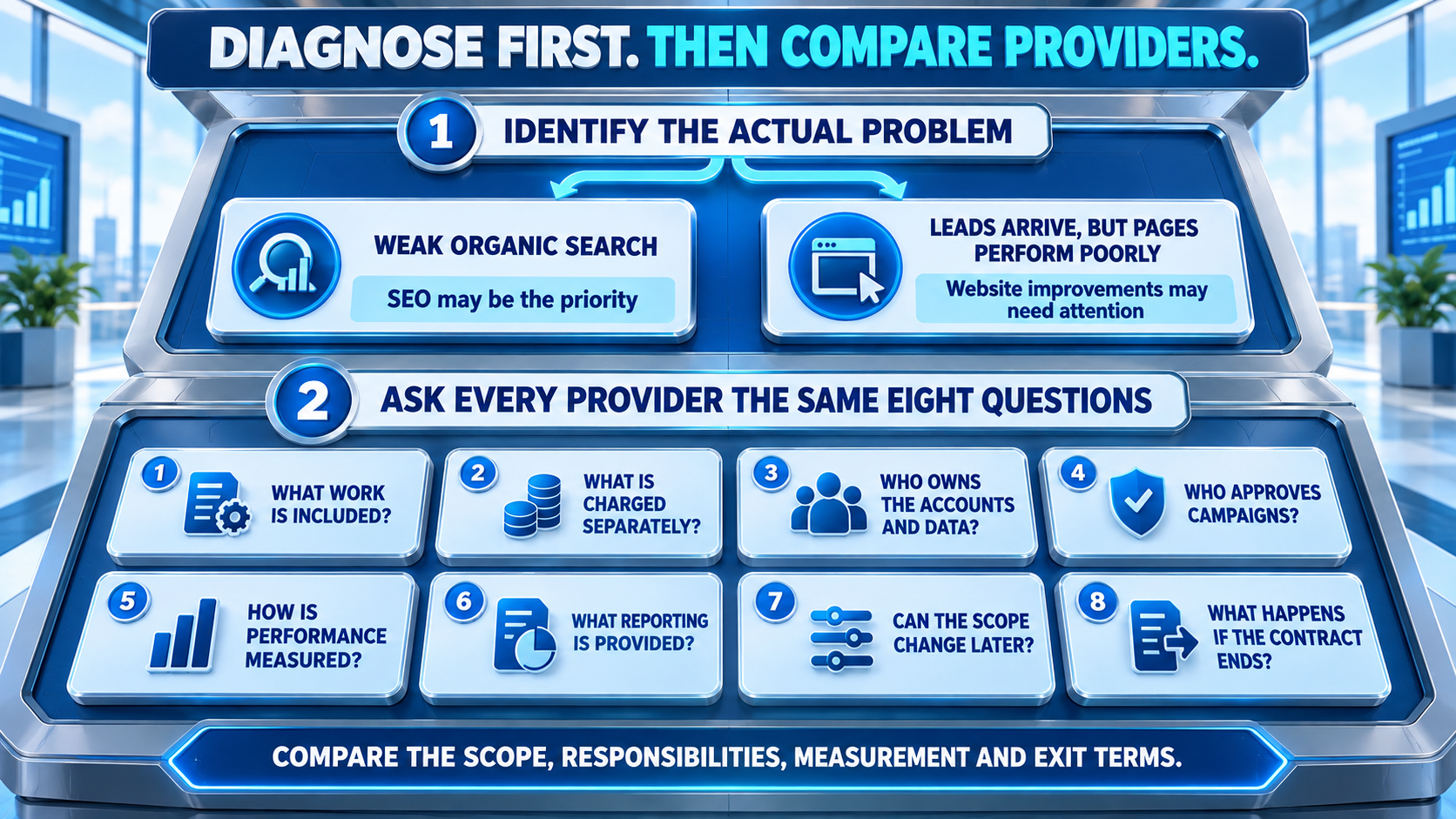 DIAGNOSE FIRST. THEN COMPARE PROVIDERS.

1 IDENTIFY THE ACTUAL PROBLEM

WEAK ORGANIC SEARCH

SEO may be the priority

LEADS ARRIVE, BUT PAGES PERFORM POORLY

Website improvements may need attention

2 ASK EVERY PROVIDER THE SAME EIGHT QUESTIONS

1 WHAT WORK IS INCLUDED?

2 WHAT IS CHARGED SEPARATELY?

3 WHO OWNS THE ACCOUNTS AND DATA?

4 WHO APPROVES CAMPAIGNS?

5 HOW IS PERFORMANCE MEASURED?

6 WHAT REPORTING IS PROVIDED?

7 CAN THE SCOPE CHANGE LATER?

8 WHAT HAPPENS IF THE CONTRACT ENDS?

COMPARE THE SCOPE, RESPONSIBILITIES, MEASUREMENT AND EXIT TERMS.